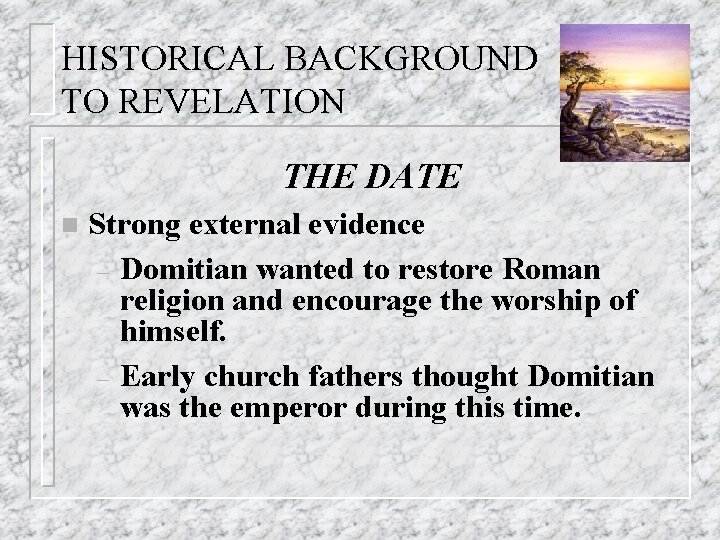 HISTORICAL BACKGROUND TO REVELATION

THE DATE

Strong external evidence

– Domitian wanted to restore Roman religion and encourage the worship of himself.

– Early church fathers thought Domitian was the emperor during this time.